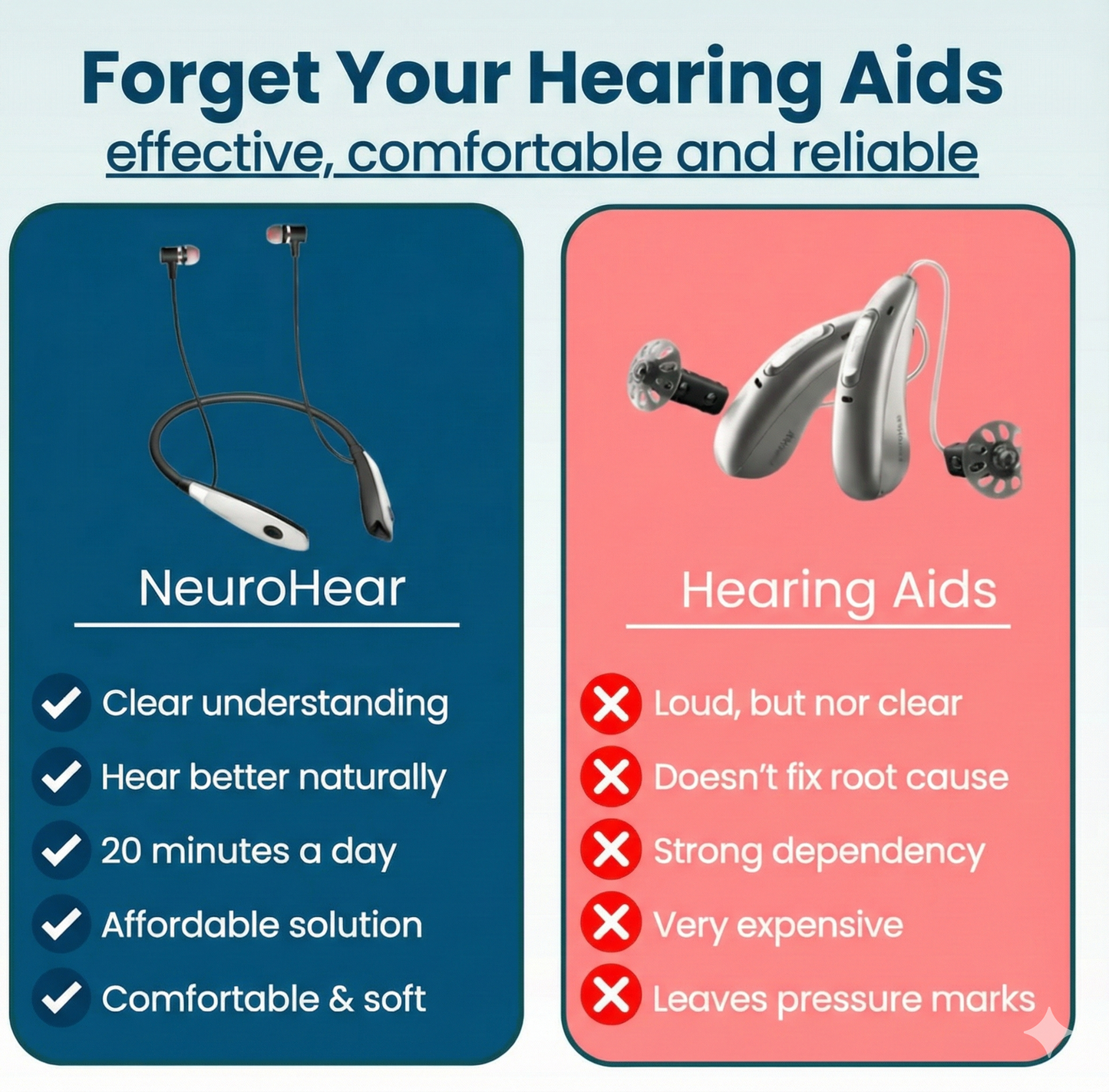 Forget Your Hearing Aids
effective, comfortable and reliable

NeuroHear

Clear understanding
Hear better naturally
20 minutes a day
Affordable solution
Comfortable & soft

Hearing Aids

Loud, but nor clear
Doesn't fix root cause
Strong dependency
Very expensive
Leaves pressure marks